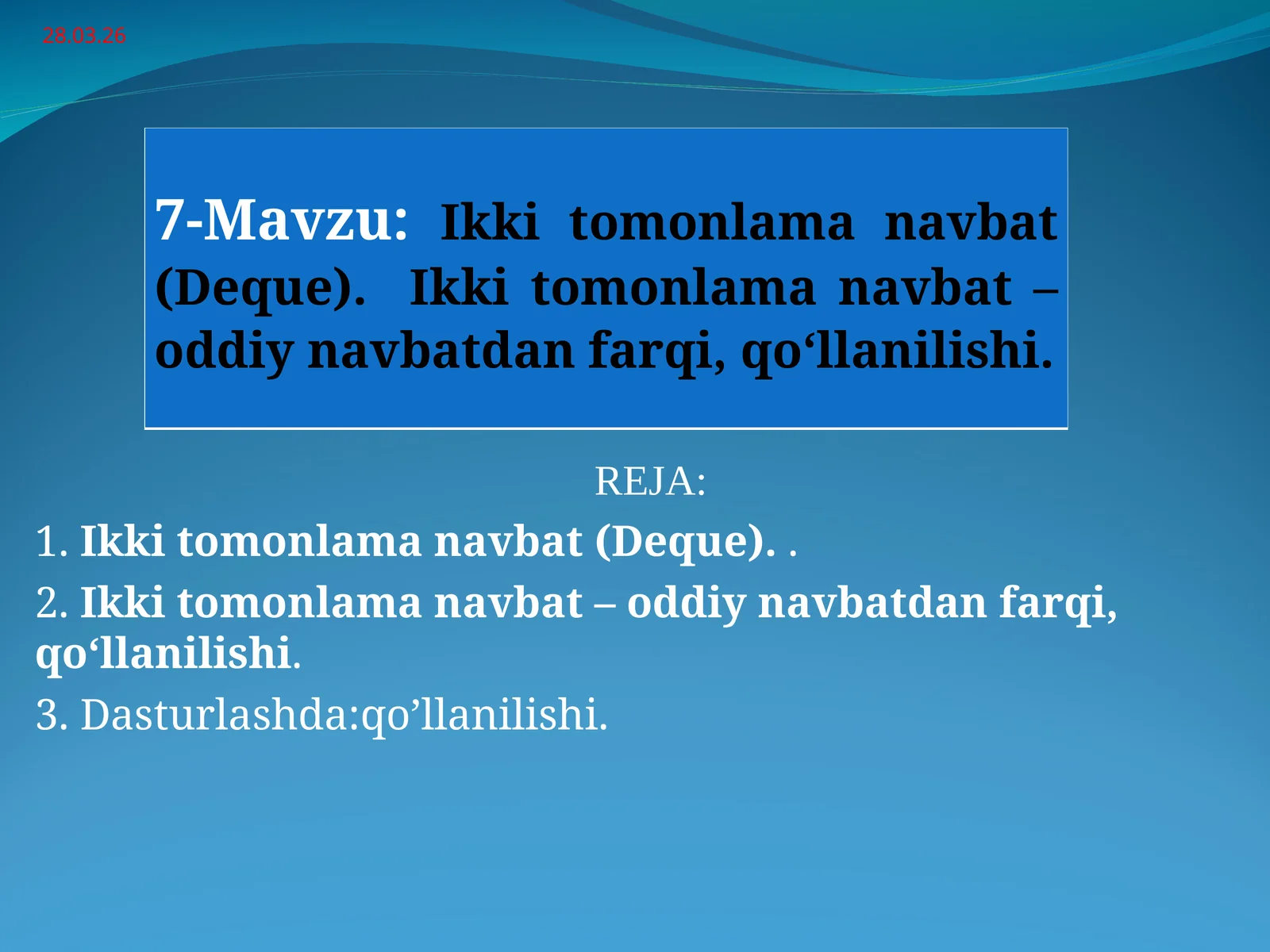 28.03.26

7-Mavzu: Ikki tomonlama navbat (Deque). Ikki tomonlama navbat – oddiy navbatdan farqi, qo‘llanilishi.

REJA:

1. Ikki tomonlama navbat (Deque). .

2. Ikki tomonlama navbat – oddiy navbatdan farqi, qo‘llanilishi.

3. Dasturlashda:qo’llanilishi.